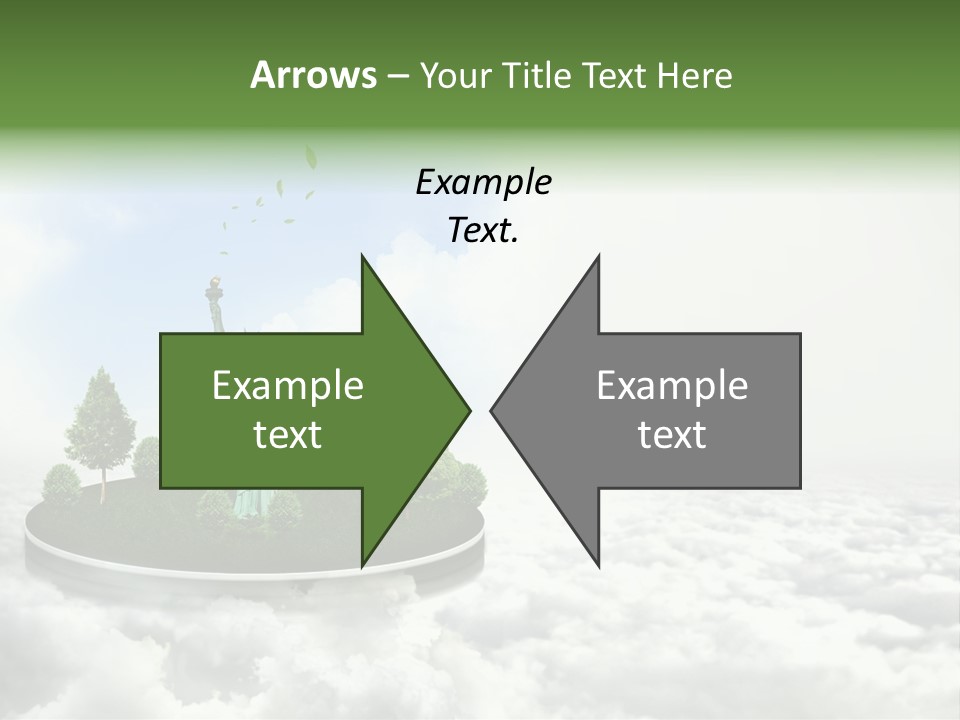 Arrows – Your Title Text Here

Example Text.

Example text

Example text